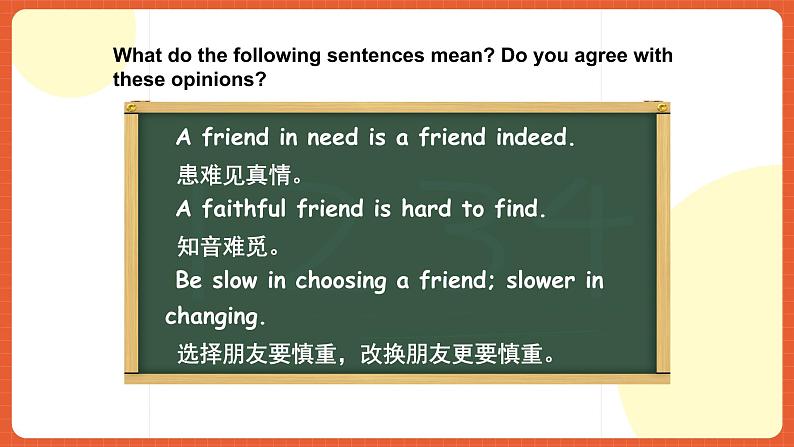 What do the following sentences mean? Do you agree with these opinions?

A friend in need is a friend indeed.
患难见真情。
A faithful friend is hard to find.
知音难觅。
Be slow in choosing a friend; slower in changing.
选择朋友要慎重，改换朋友更要慎重。